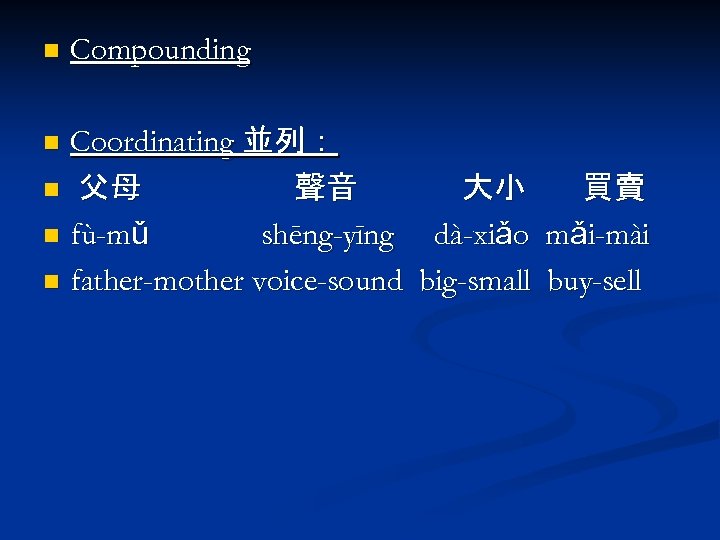 Compounding

Coordinating 並列：

父母 聲音 大小 買賣

fù-mǔ shēng-yīng dà-xiǎo mǎi-mài

father-mother voice-sound big-small buy-sell